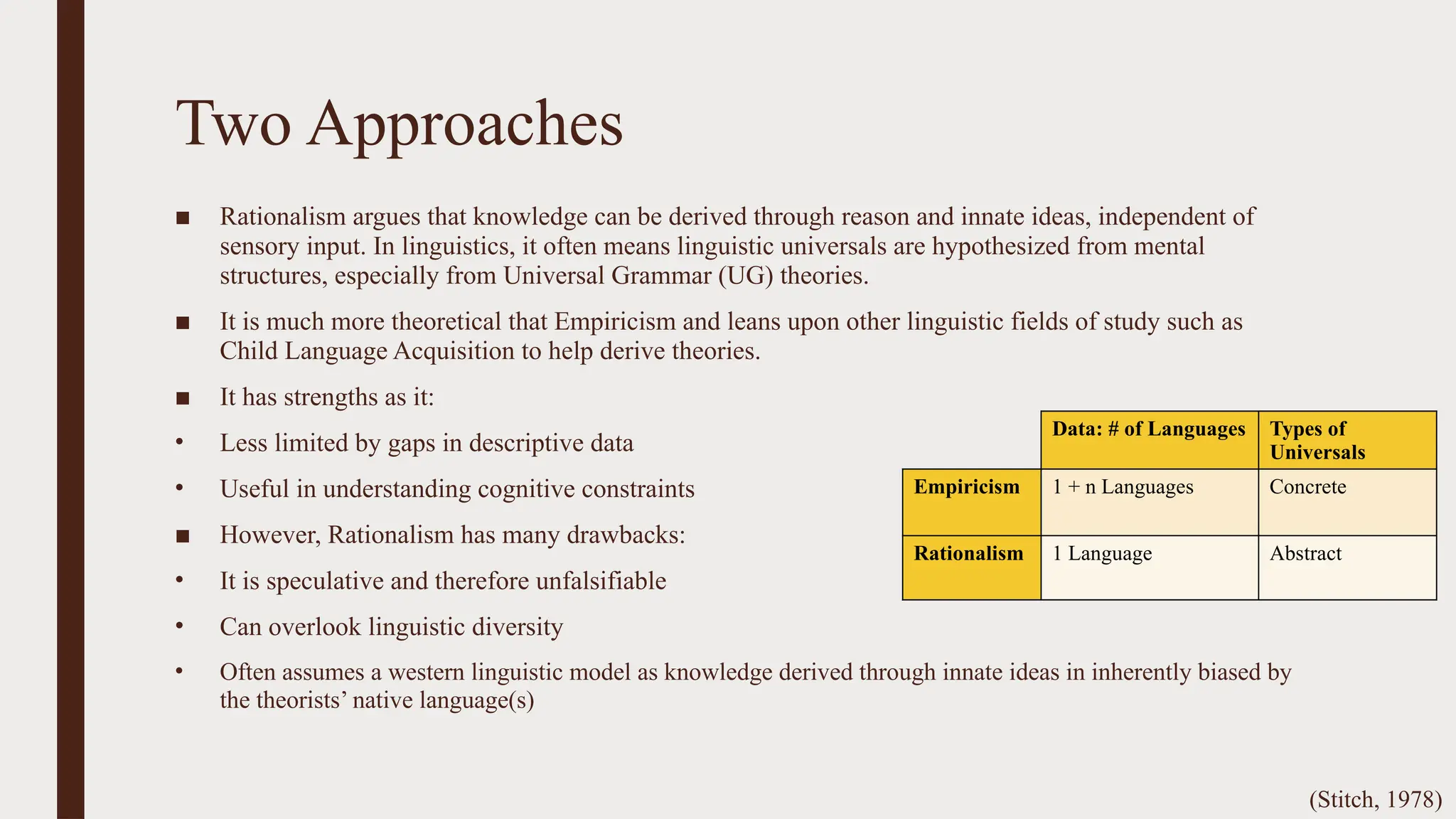 Two Approaches

■ Rationalism argues that knowledge can be derived through reason and innate ideas, independent of sensory input. In linguistics, it often means linguistic universals are hypothesized from mental structures, especially from Universal Grammar (UG) theories.

■ It is much more theoretical that Empiricism and leans upon other linguistic fields of study such as Child Language Acquisition to help derive theories.

■ It has strengths as it:

• Less limited by gaps in descriptive data

• Useful in understanding cognitive constraints

■ However, Rationalism has many drawbacks:

• It is speculative and therefore unfalsifiable

• Can overlook linguistic diversity

• Often assumes a western linguistic model as knowledge derived through innate ideas in inherently biased by the theorists' native language(s)

| | Data: # of Languages | Types of Universals |
|---|---|---|
| Empiricism | 1 + n Languages | Concrete |
| Rationalism | 1 Language | Abstract |

(Stitch, 1978)